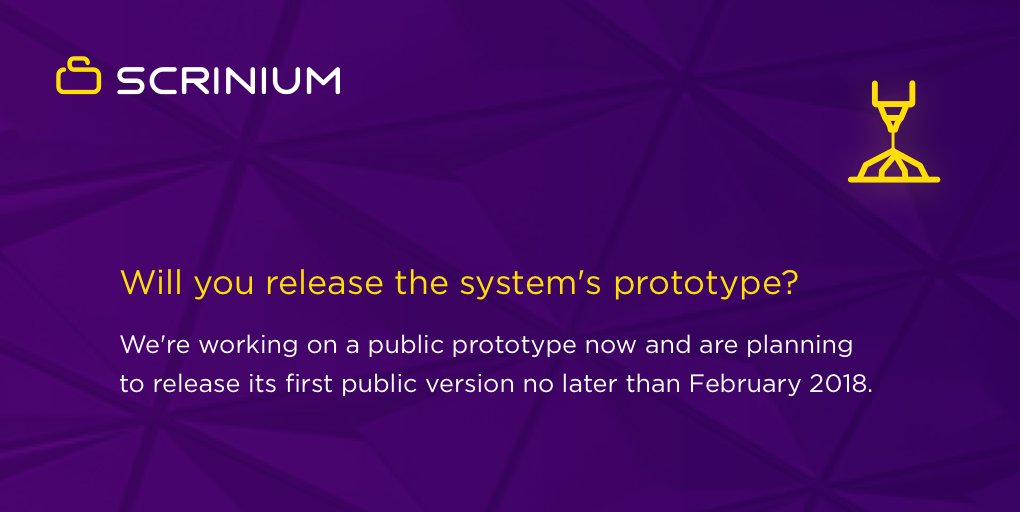 SCRINIUM

Will you release the system's prototype?

We're working on a public prototype now and are planning to release its first public version no later than February 2018.